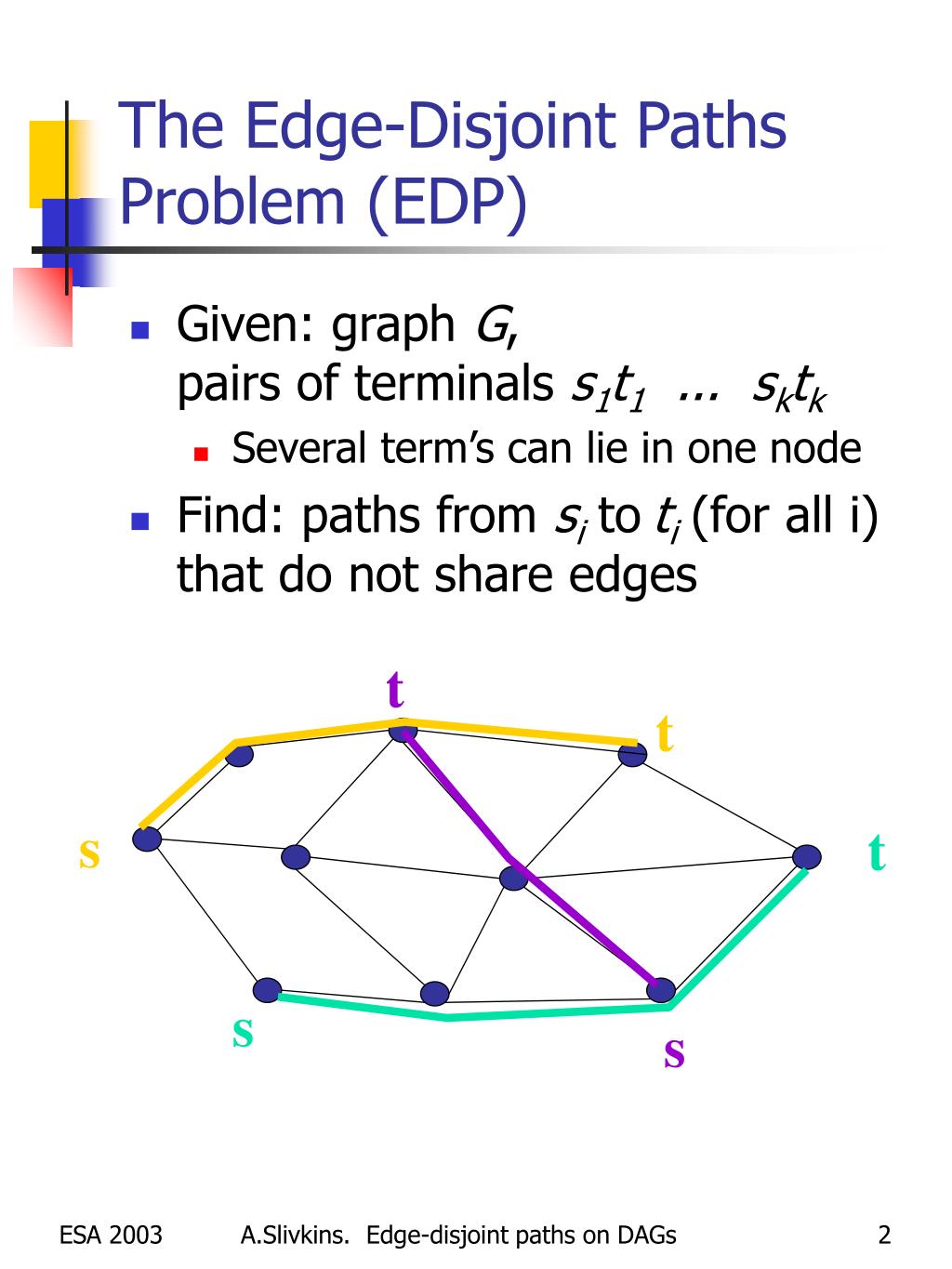 The Edge-Disjoint Paths Problem (EDP)

Given: graph $G$, pairs of terminals $s_1t_1$ ... $s_kt_k$

Several term's can lie in one node

Find: paths from $s_i$ to $t_i$ (for all i) that do not share edges

t
t
s
t
s
s

ESA 2003 A.Slivkins. Edge-disjoint paths on DAGs 2